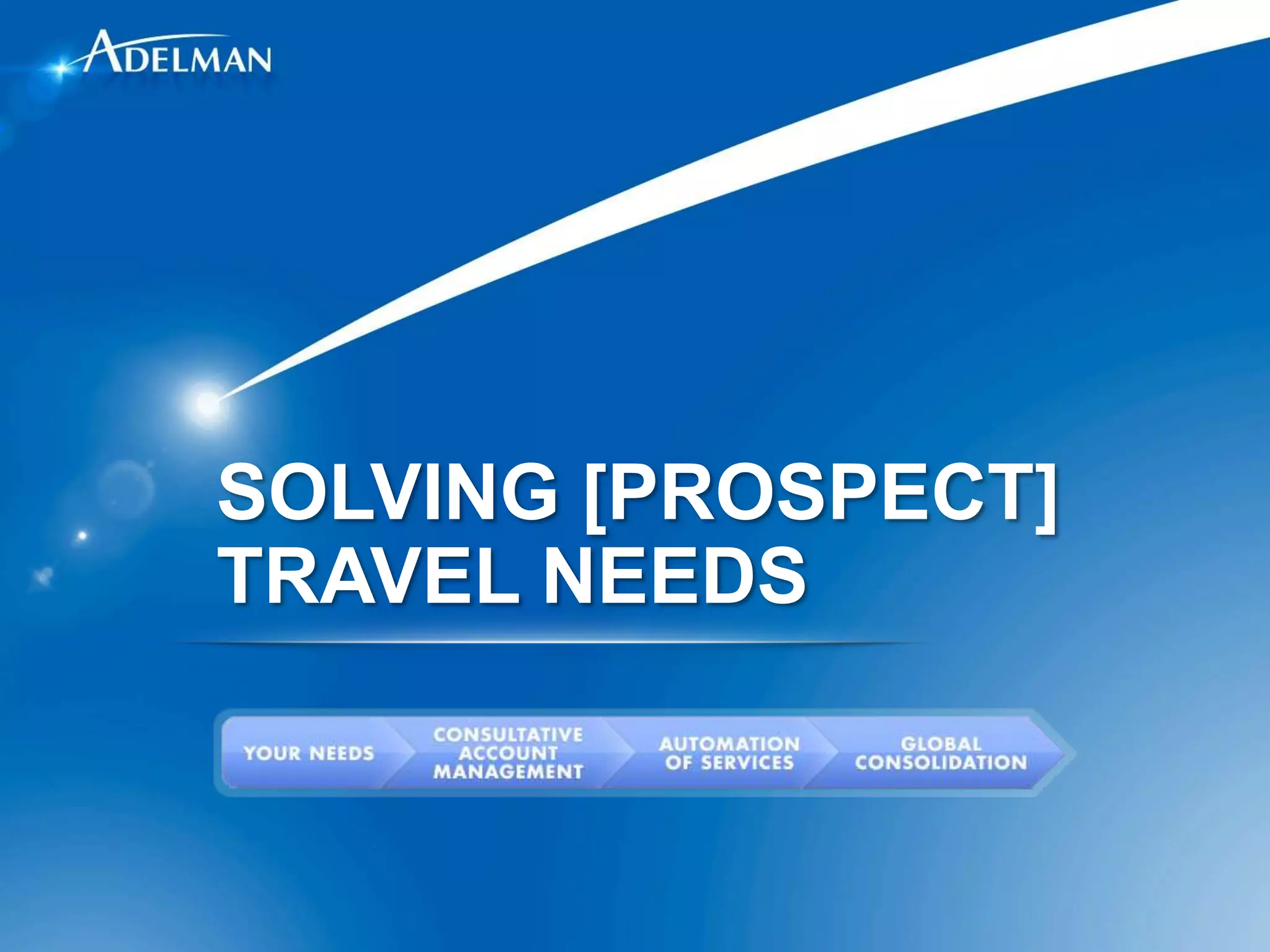 ADELMAN

SOLVING [PROSPECT] TRAVEL NEEDS

YOUR NEEDS

CONSULTATIVE ACCOUNT MANAGEMENT

AUTOMATION OF SERVICES

GLOBAL CONSOLIDATION